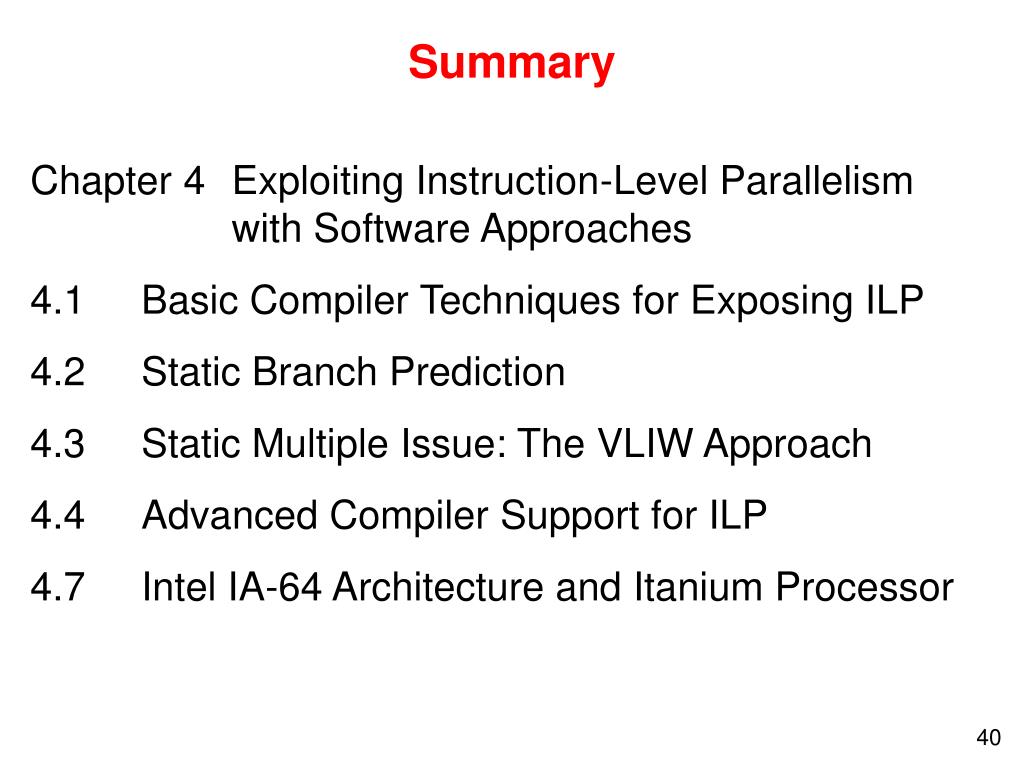 Summary

Chapter 4 Exploiting Instruction-Level Parallelism with Software Approaches

4.1 Basic Compiler Techniques for Exposing ILP

4.2 Static Branch Prediction

4.3 Static Multiple Issue: The VLIW Approach

4.4 Advanced Compiler Support for ILP

4.7 Intel IA-64 Architecture and Itanium Processor

40